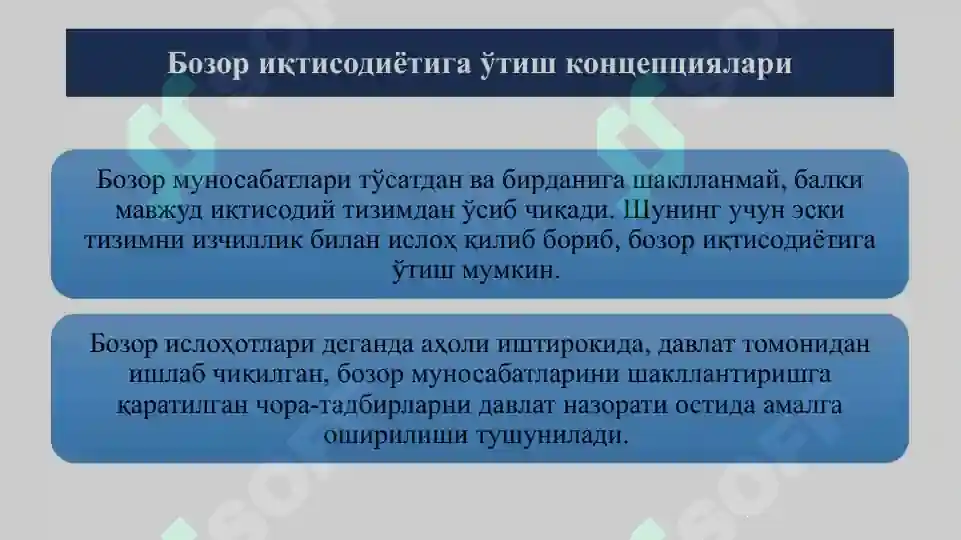 Бозор иқтисодиётига ўтиш концепциялари

Бозор муносабатлари тўсатдан ва бирданига шаклланмай, балки мавжуд иқтисодий тизимдан ўсиб чиқади. Шунинг учун эски тизимни изчиллик билан ислоҳ қилиб бориб, бозор иқтисодиётига ўтиш мумкин.

Бозор ислоҳотлари деганда аҳоли иштирокида, давлат томонидан ишлаб чиқилган, бозор муносабатларини шакллантиришга қаратилган чора-тадбирларни давлат назорати остида амалга оширилиши тушунилади.